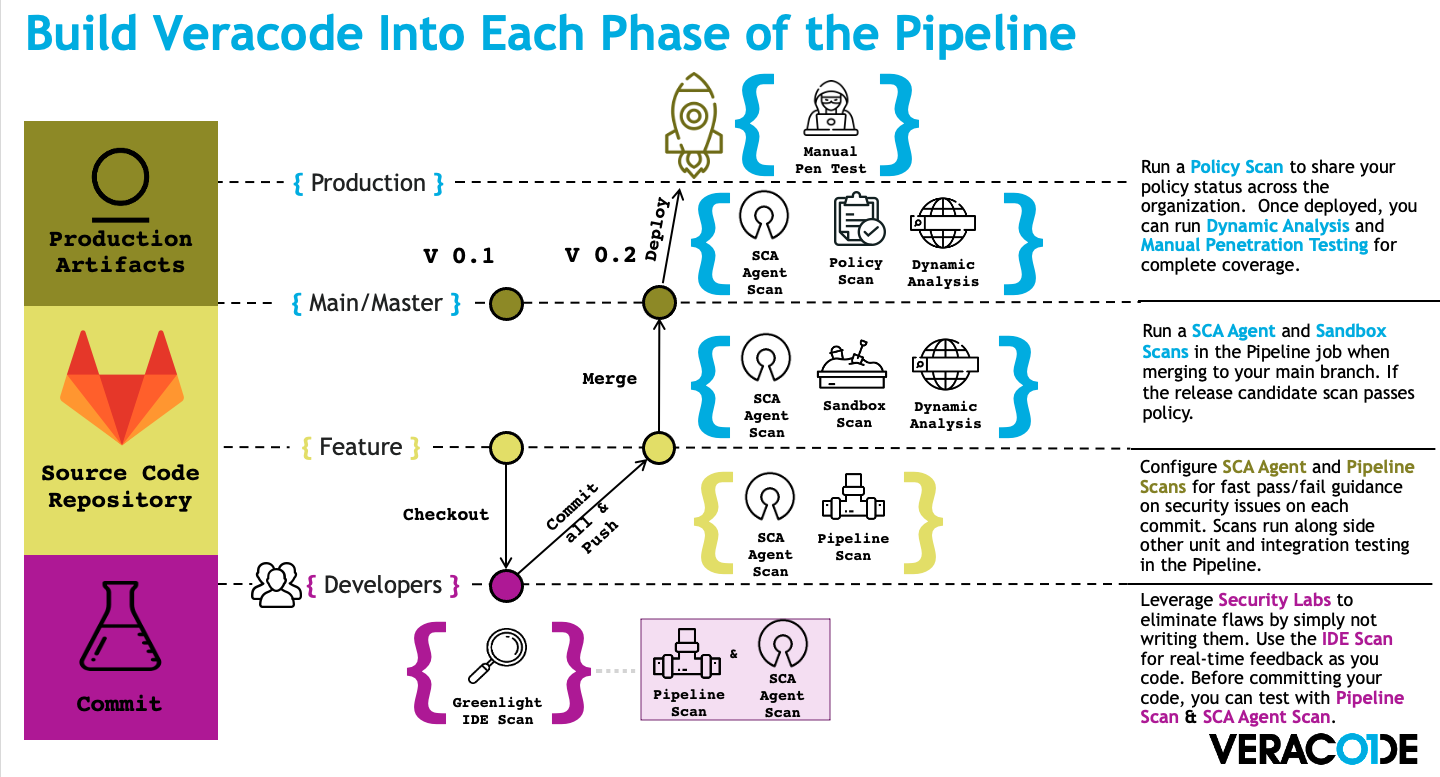 Build Veracode Into Each Phase of the Pipeline

Production Artifacts

Source Code Repository

Commit

{ Production }

{ Main/Master }

{ Feature }

{ Developers }

V 0.1

V 0.2

Deploy

Merge

Checkout

Commit all & Push

Manual Pen Test

SCA Agent Scan

Policy Scan

Dynamic Analysis

SCA Agent Scan

Sandbox Scan

Dynamic Analysis

SCA Agent Scan

Pipeline Scan

Greenlight IDE Scan

Pipeline Scan

&

SCA Agent Scan

Run a Policy Scan to share your policy status across the organization. Once deployed, you can run Dynamic Analysis and Manual Penetration Testing for complete coverage.

Run a SCA Agent and Sandbox Scans in the Pipeline job when merging to your main branch. If the release candidate scan passes policy.

Configure SCA Agent and Pipeline Scans for fast pass/fail guidance on security issues on each commit. Scans run along side other unit and integration testing in the Pipeline.

Leverage Security Labs to eliminate flaws by simply not writing them. Use the IDE Scan for real-time feedback as you code. Before committing your code, you can test with Pipeline Scan & SCA Agent Scan.

VERACODE